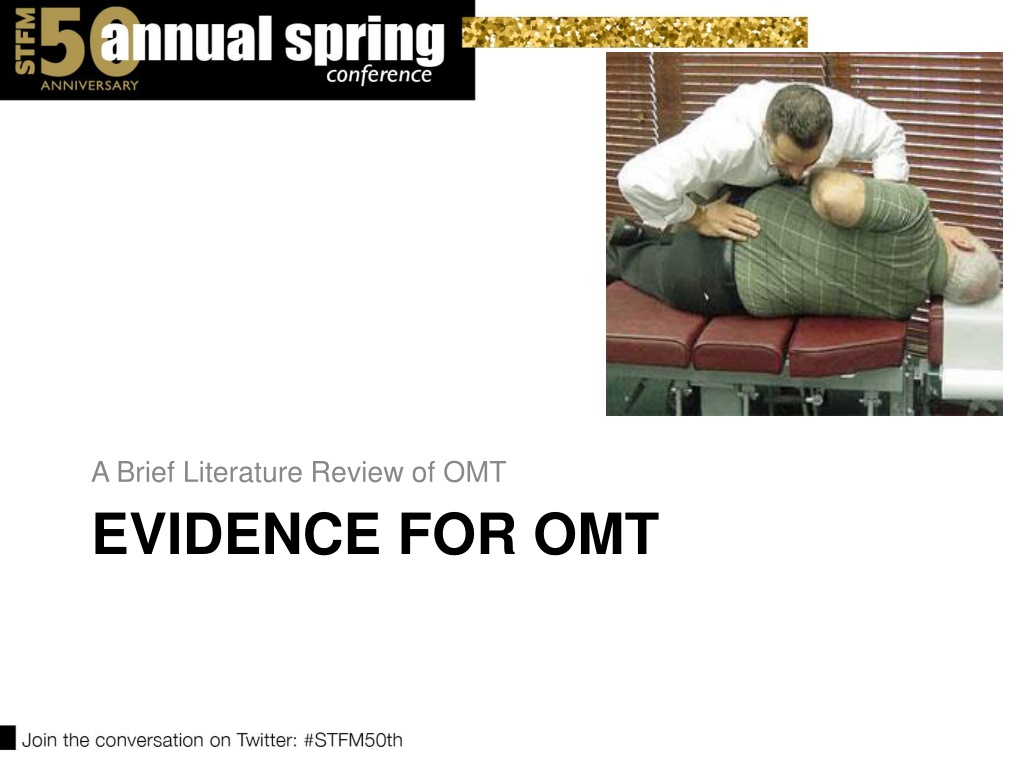 STFM 50 ANNIVERSARY annual spring conference

A Brief Literature Review of OMT

EVIDENCE FOR OMT

Join the conversation on Twitter: #STFM50th